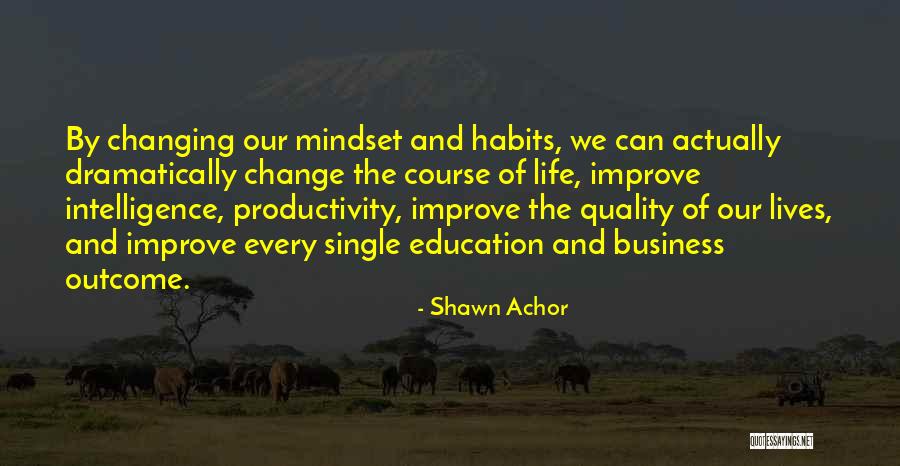 By changing our mindset and habits, we can actually dramatically change the course of life, improve intelligence, productivity, improve the quality of our lives, and improve every single education and business outcome.

- Shawn Achor

QUOTESSAYINGS.NET